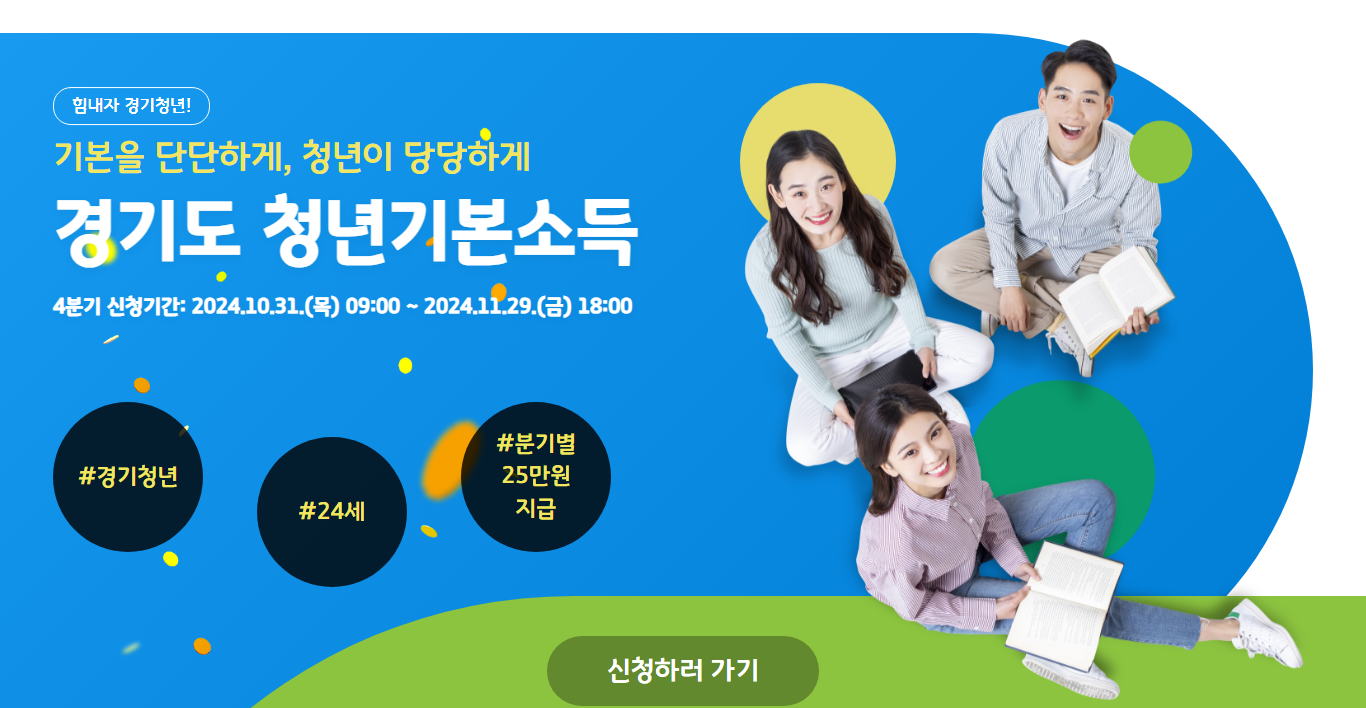 힘내자 경기청년!

기본을 단단하게, 청년이 당당하게

경기도 청년기본소득

4분기 신청기간: 2024.10.31.(목) 09:00 ~ 2024.11.29.(금) 18:00

#경기청년

#24세

#분기별 25만원 지급

신청하러 가기